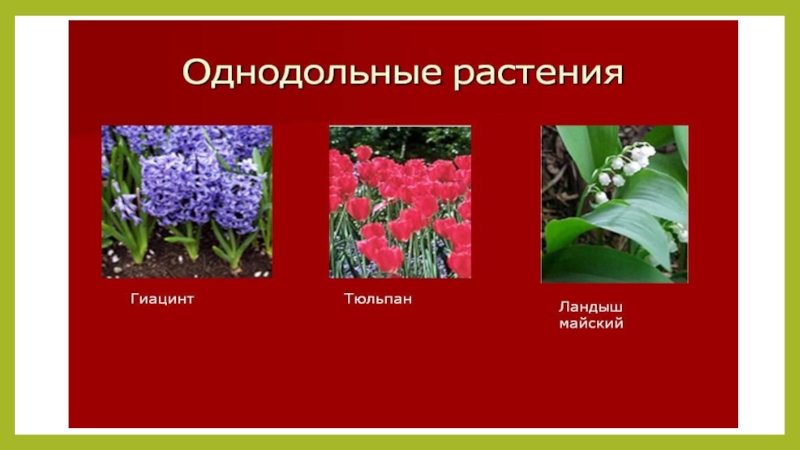 Однодольные растения

Гиацинт

Тюльпан

Ландыш майский